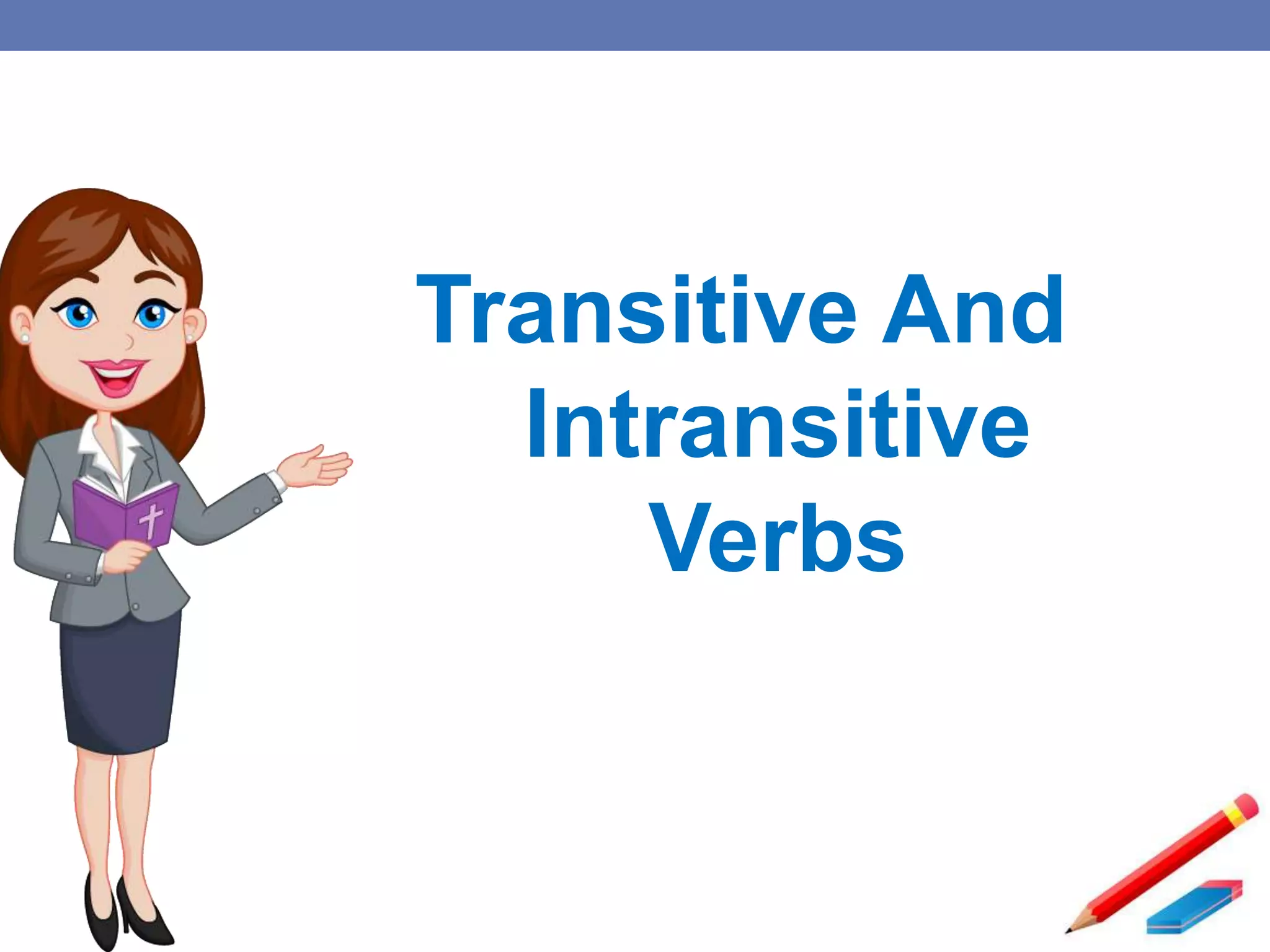 Transitive And Intransitive Verbs